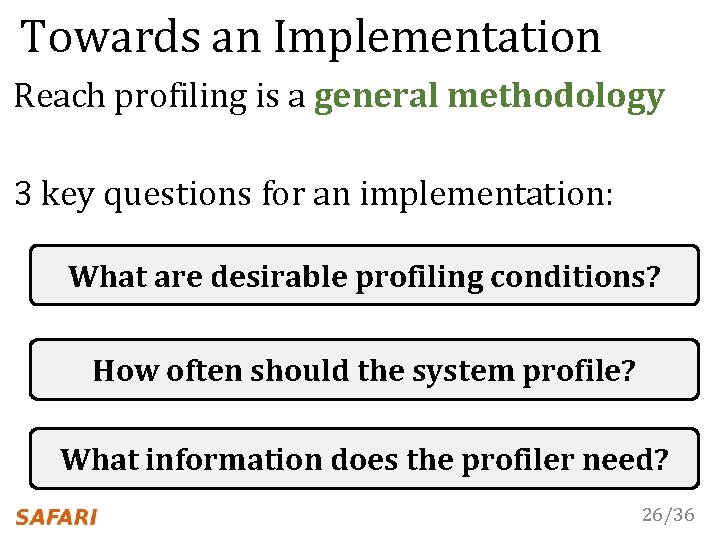 Towards an Implementation

Reach profiling is a general methodology

3 key questions for an implementation:

What are desirable profiling conditions?

How often should the system profile?

What information does the profiler need?

SAFARI

26/36